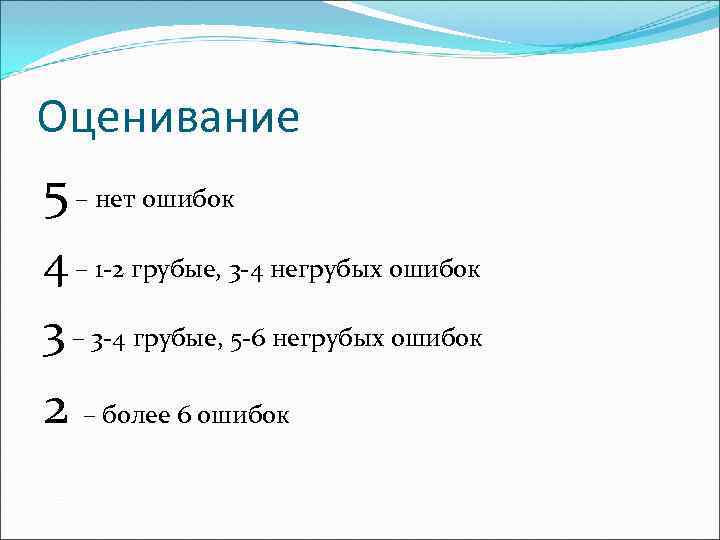 Оценивание

5 – нет ошибок

4 – 1-2 грубые, 3-4 негрубых ошибок

3 – 3-4 грубые, 5-6 негрубых ошибок

2 – более 6 ошибок